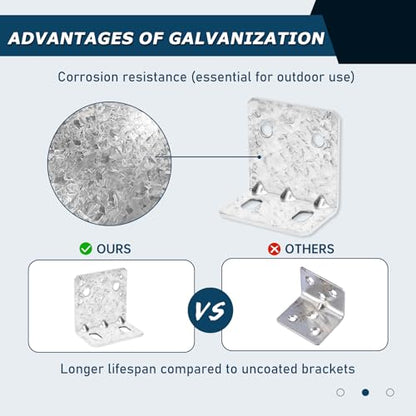 ADVANTAGES OF GALVANIZATION

Corrosion resistance (essential for outdoor use)

OURS

OTHERS

VS

Longer lifespan compared to uncoated brackets